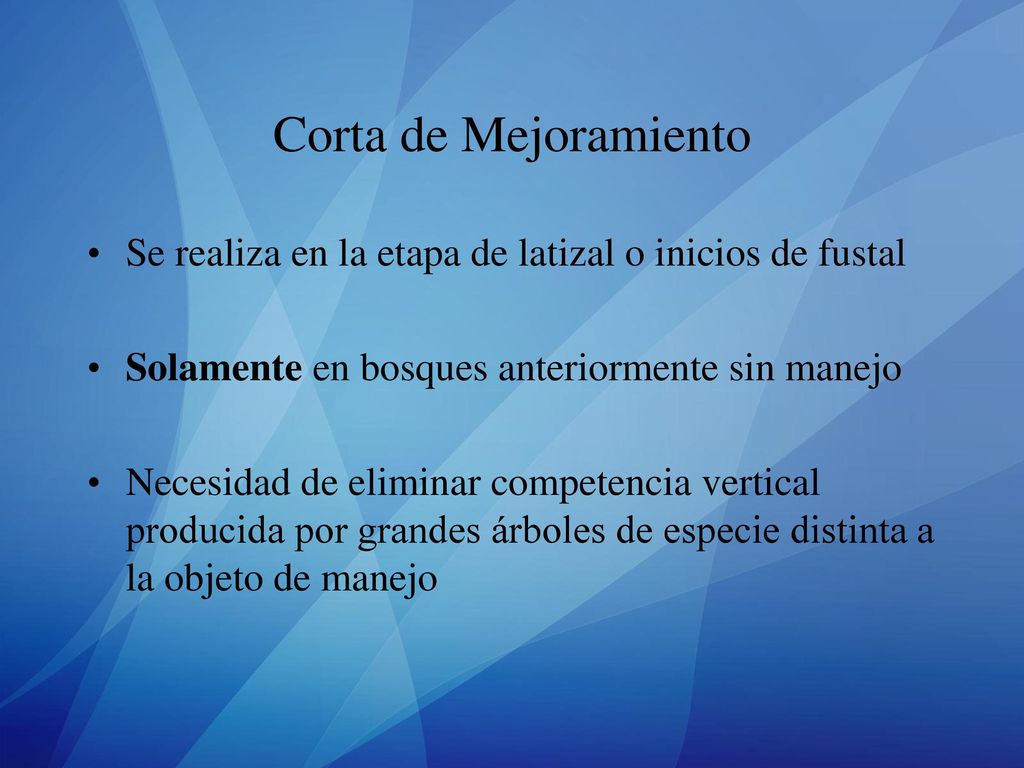 Corta de Mejoramiento

• Se realiza en la etapa de latizal o inicios de fustal

• Solamente en bosques anteriormente sin manejo

• Necesidad de eliminar competencia vertical producida por grandes árboles de especie distinta a la objeto de manejo